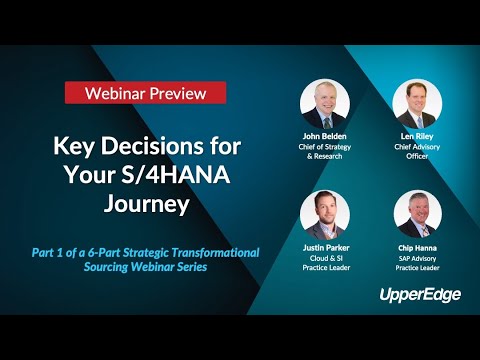 Webinar Preview

Key Decisions for Your S/4HANA Journey

Part 1 of a 6-Part Strategic Transformational Sourcing Webinar Series

John Belden
Chief of Strategy & Research

Len Riley
Chief Advisory Officer

Justin Parker
Cloud & SI Practice Leader

Chip Hanna
SAP Advisory Practice Leader

UpperEdge